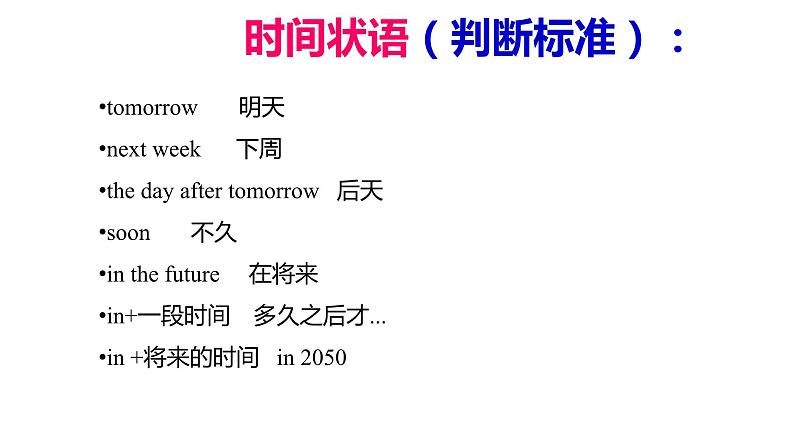 时间状语（判断标准）：

•tomorrow 明天

•next week 下周

•the day after tomorrow 后天

•soon 不久

•in the future 在将来

•in+一段时间 多久之后才...

•in +将来的时间 in 2050